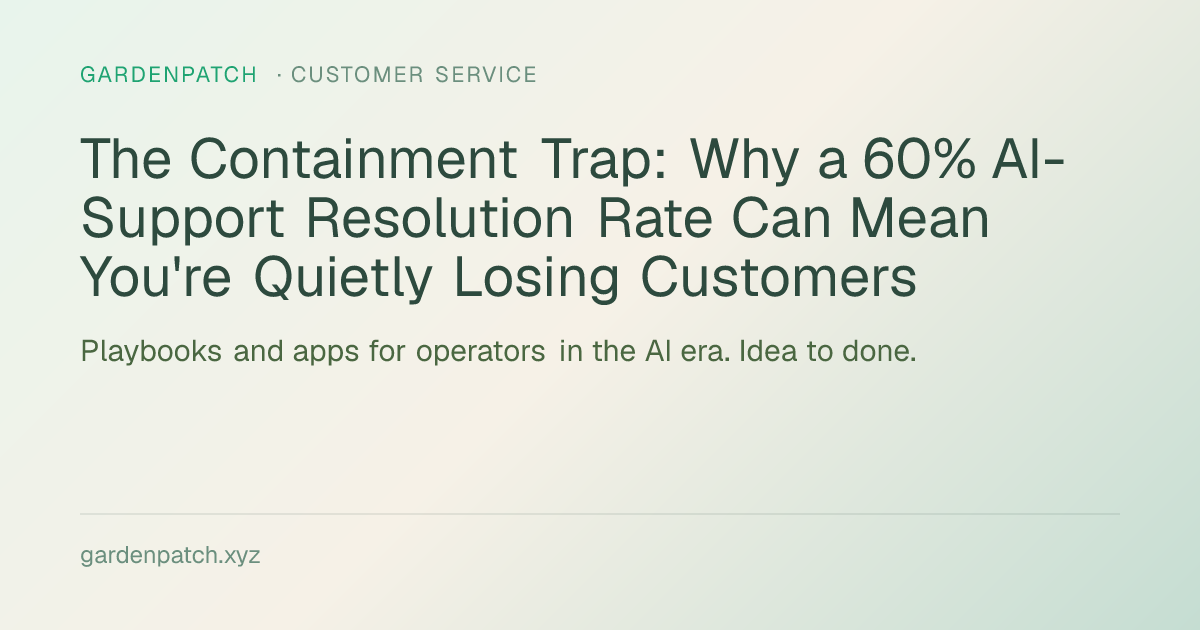 GARDENPATCH · CUSTOMER SERVICE

The Containment Trap: Why a 60% AI-Support Resolution Rate Can Mean You're Quietly Losing Customers

Playbooks and apps for operators in the AI era. Idea to done.

gardenpatch.xyz